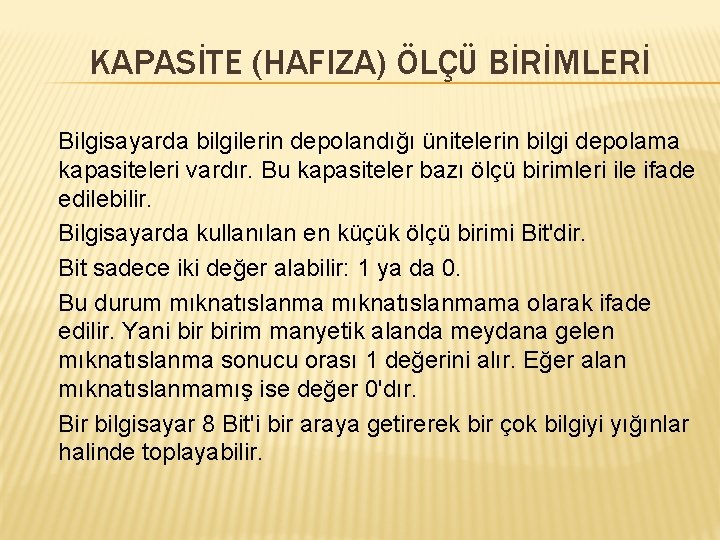 KAPASİTE (HAFIZA) ÖLÇÜ BİRİMLERİ

Bilgisayarda bilgilerin depolandığı ünitelerin bilgi depolama kapasiteleri vardır. Bu kapasiteler bazı ölçü birimleri ile ifade edilebilir.

Bilgisayarda kullanılan en küçük ölçü birimi Bit'dir.

Bit sadece iki değer alabilir: 1 ya da 0.

Bu durum mıknatıslanma mıknatıslanmama olarak ifade edilir. Yani bir birim manyetik alanda meydana gelen mıknatıslanma sonucu orası 1 değerini alır. Eğer alan mıknatıslanmamış ise değer 0'dır.

Bir bilgisayar 8 Bit'i bir araya getirerek bir çok bilgiyi yığınlar halinde toplayabilir.